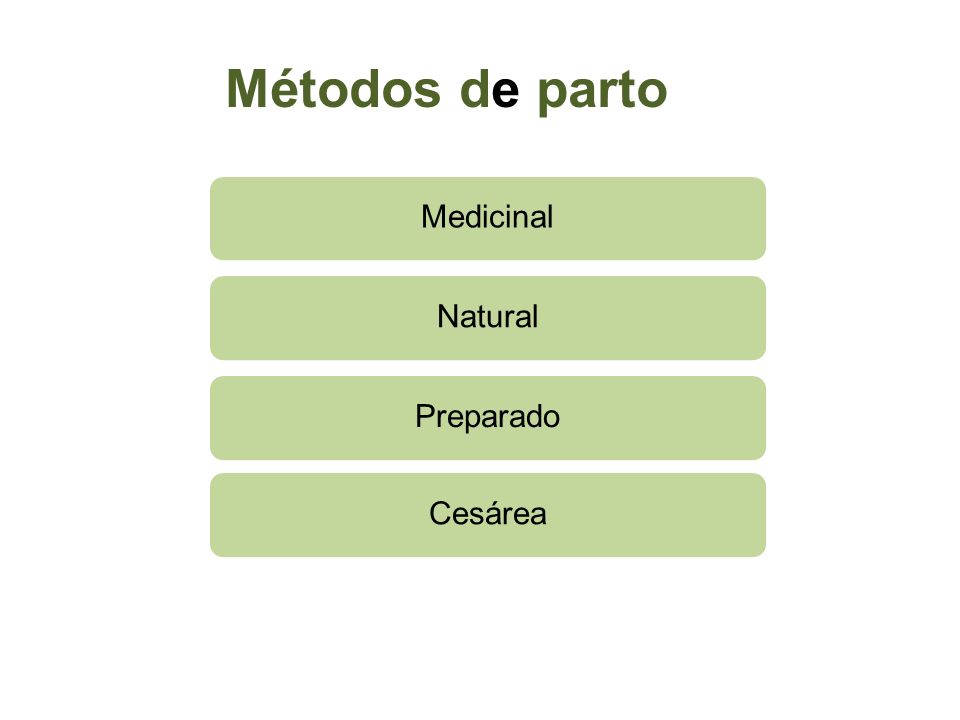 Métodos de parto

Medicinal

Natural

Preparado

Cesárea